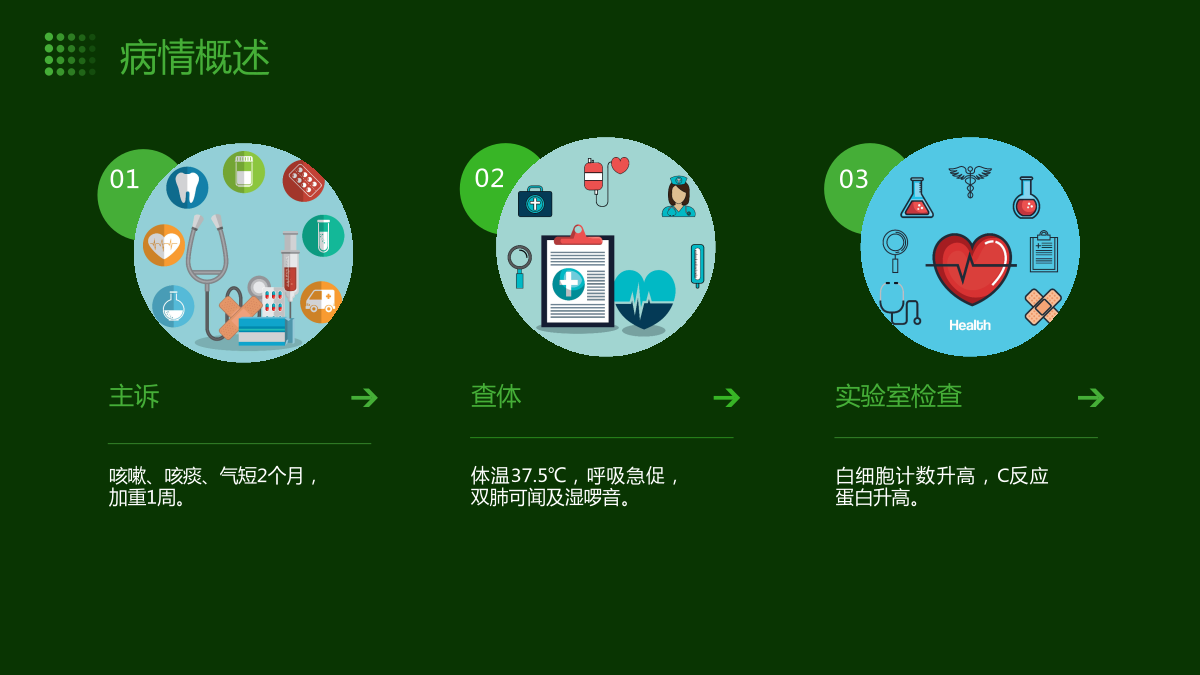 病情概述

01

主诉

咳嗽、咳痰、气短2个月，加重1周。

02

查体

体温37.5℃，呼吸急促，双肺可闻及湿啰音。

03

Health

实验室检查

白细胞计数升高，C反应蛋白升高。